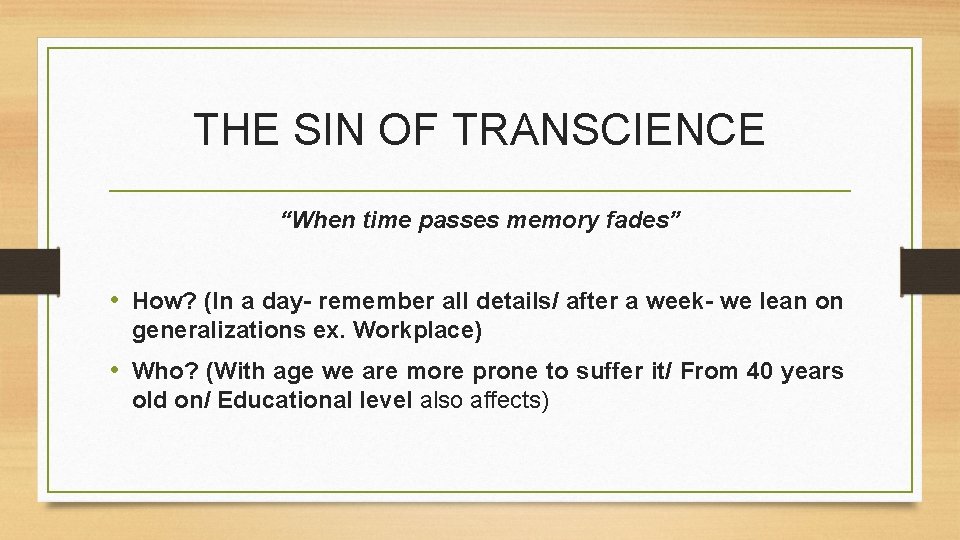 THE SIN OF TRANSCIENCE

"When time passes memory fades"

• How? (In a day- remember all details/ after a week- we lean on generalizations ex. Workplace)

• Who? (With age we are more prone to suffer it/ From 40 years old on/ Educational level also affects)